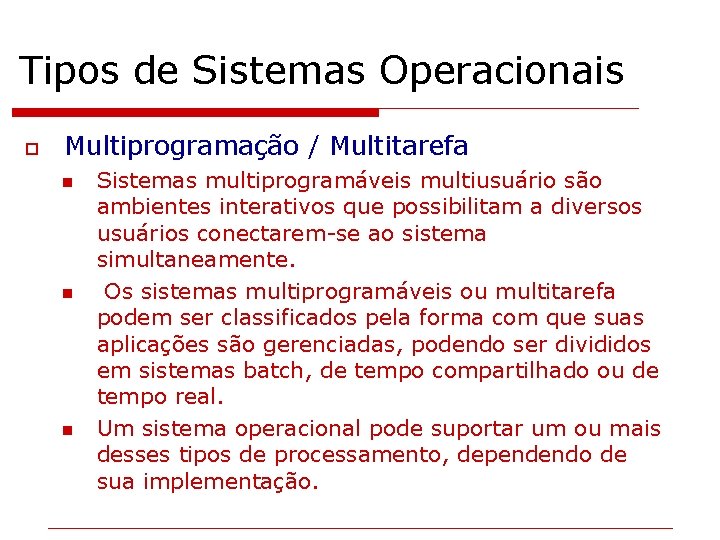 Tipos de Sistemas Operacionais

Multiprogramação / Multitarefa

Sistemas multiprogramáveis multiusuário são ambientes interativos que possibilitam a diversos usuários conectarem-se ao sistema simultaneamente.

Os sistemas multiprogramáveis ou multitarefa podem ser classificados pela forma com que suas aplicações são gerenciadas, podendo ser divididos em sistemas batch, de tempo compartilhado ou de tempo real.

Um sistema operacional pode suportar um ou mais desses tipos de processamento, dependendo de sua implementação.